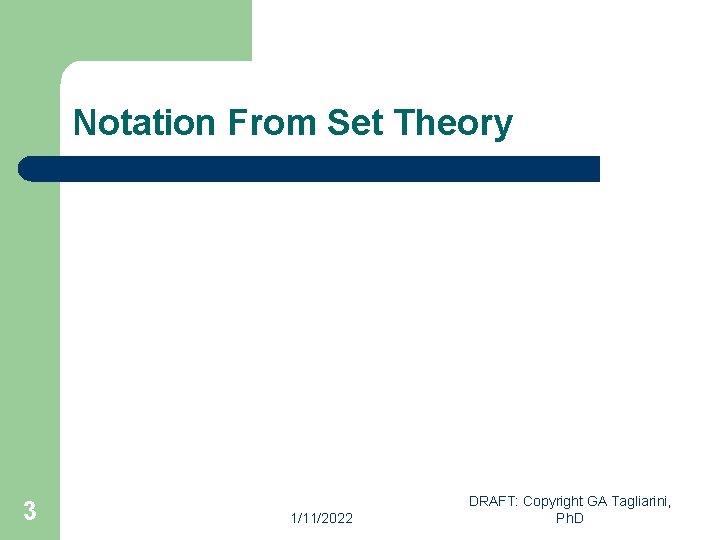 Notation From Set Theory

3

1/11/2022

DRAFT: Copyright GA Tagliarini, PhD